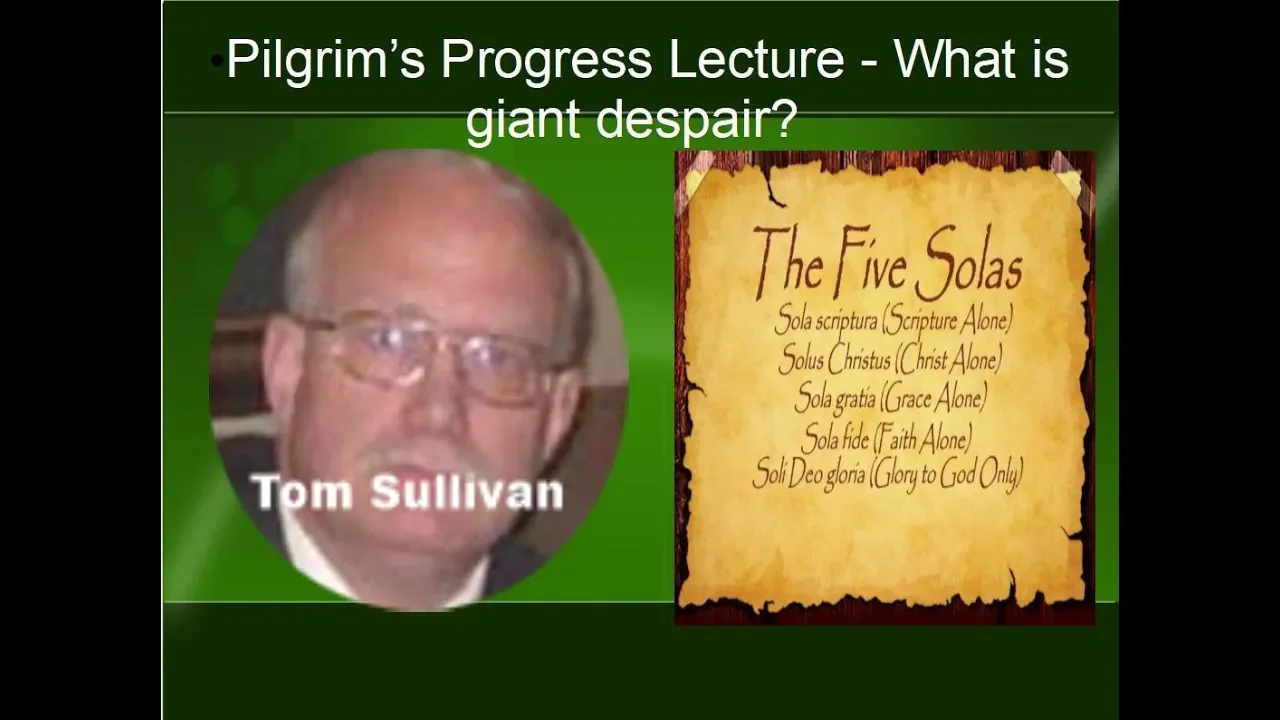 Pilgrim's Progress Lecture - What is giant despair?

Tom Sullivan

The Five Solas
Sola scriptura (Scripture Alone)
Solus Christus (Christ Alone)
Sola gratia (Grace Alone)
Sola fide (Faith Alone)
Soli Deo gloria (Glory to God Only)